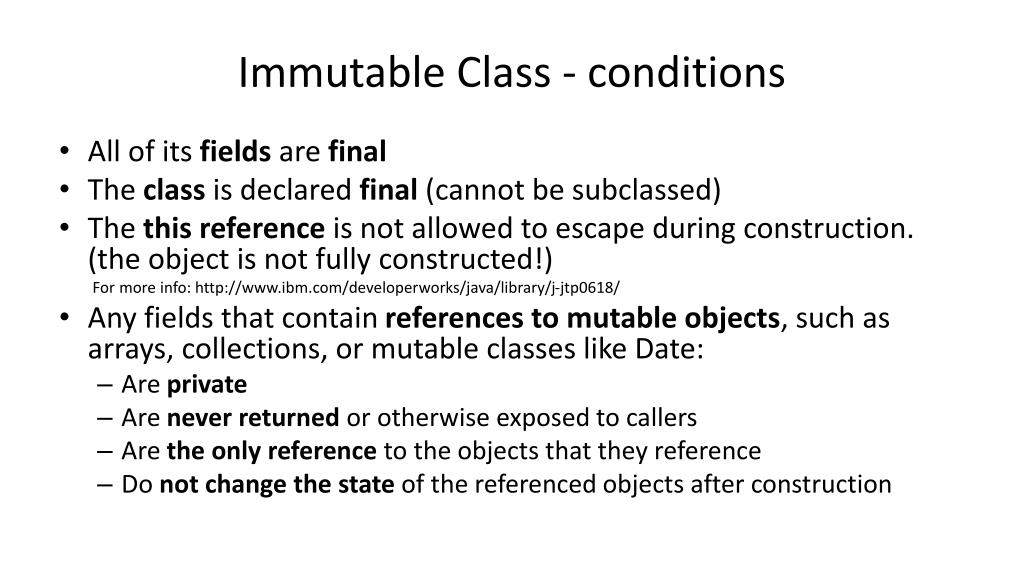 Immutable Class - conditions

• All of its fields are final
• The class is declared final (cannot be subclassed)
• The this reference is not allowed to escape during construction. (the object is not fully constructed!)
For more info: http://www.ibm.com/developerworks/java/library/j-jtp0618/
• Any fields that contain references to mutable objects, such as arrays, collections, or mutable classes like Date:
– Are private
– Are never returned or otherwise exposed to callers
– Are the only reference to the objects that they reference
– Do not change the state of the referenced objects after construction